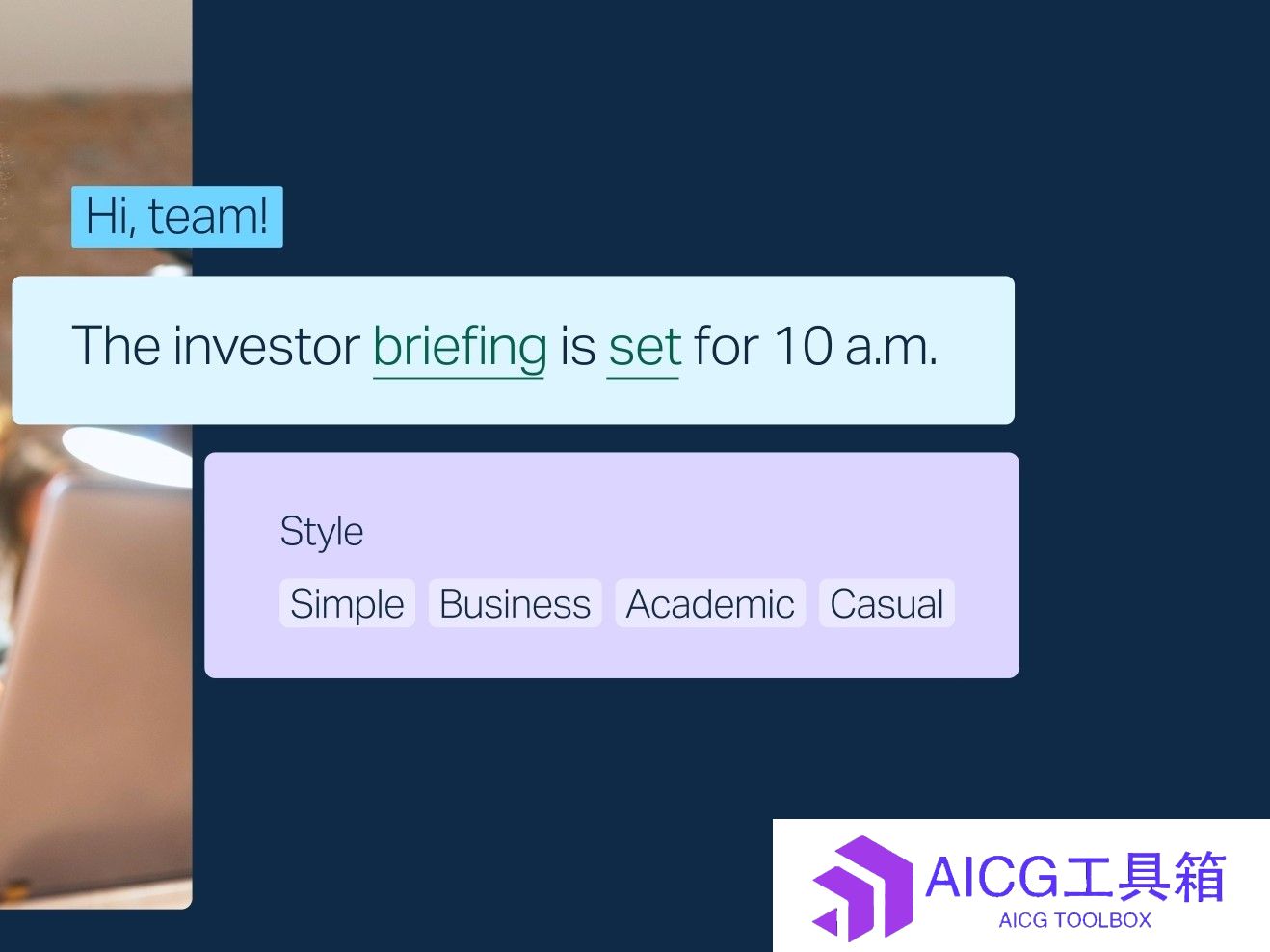 Hi, team!

The investor briefing is set for 10 a.m.

Style

Simple Business Academic Casual

AICG工具箱
AICG TOOLBOX